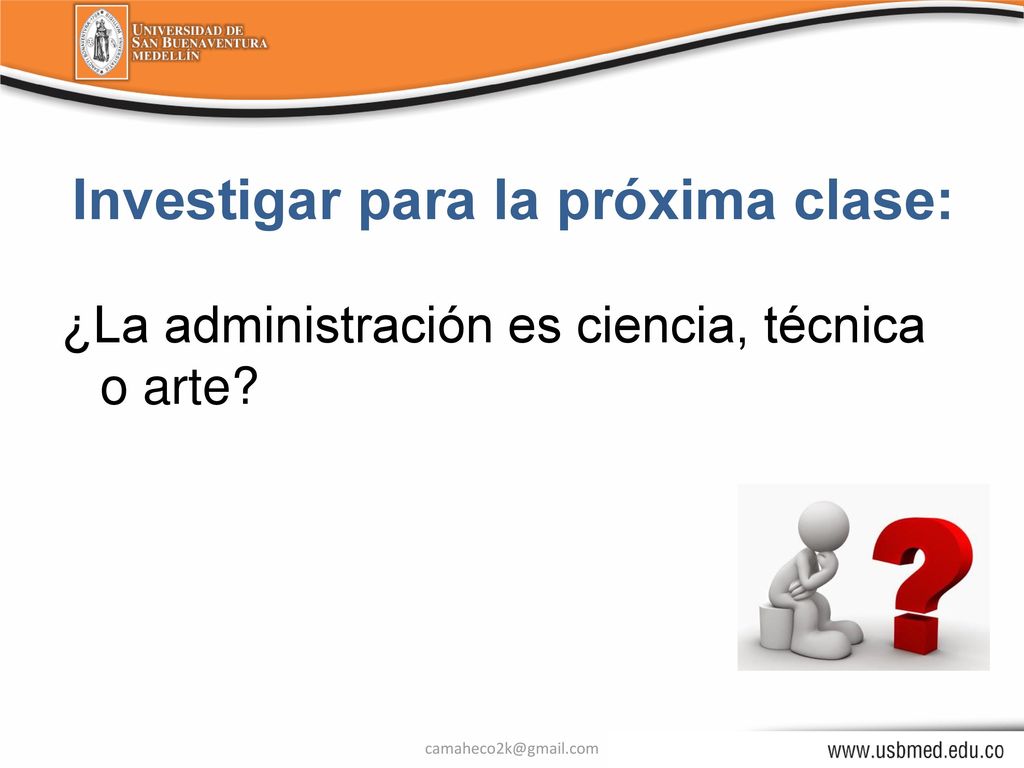 UNIVERSIDAD DE SAN BUENAVENTURA MEDELLÍN

Investigar para la próxima clase:

¿La administración es ciencia, técnica o arte?

?

camaheco2k@gmail.com

www.usbmed.edu.co